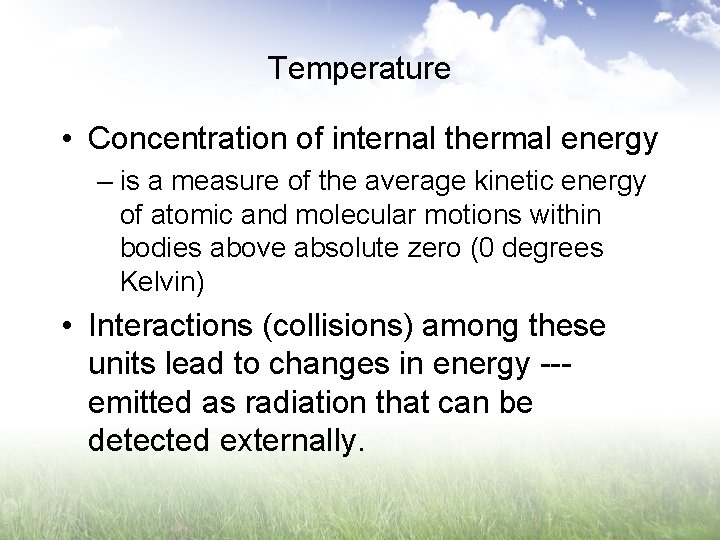 Temperature

• Concentration of internal thermal energy

– is a measure of the average kinetic energy of atomic and molecular motions within bodies above absolute zero (0 degrees Kelvin)

• Interactions (collisions) among these units lead to changes in energy --- emitted as radiation that can be detected externally.